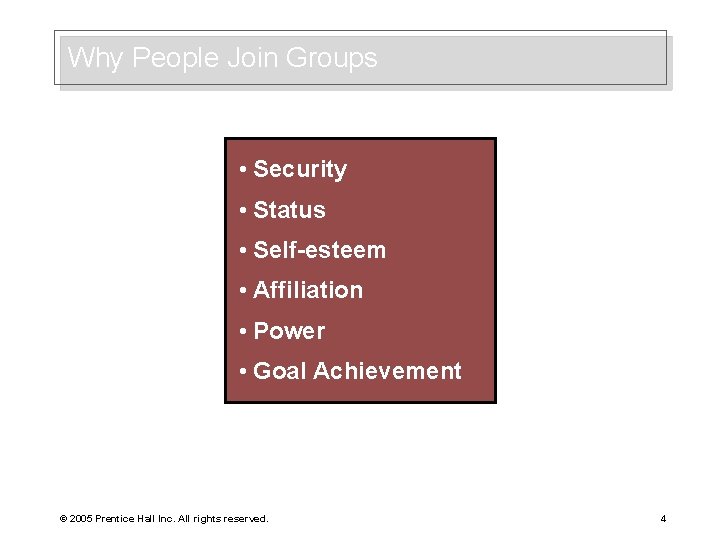 Why People Join Groups

• Security
• Status
• Self-esteem
• Affiliation
• Power
• Goal Achievement

© 2005 Prentice Hall Inc. All rights reserved.

4